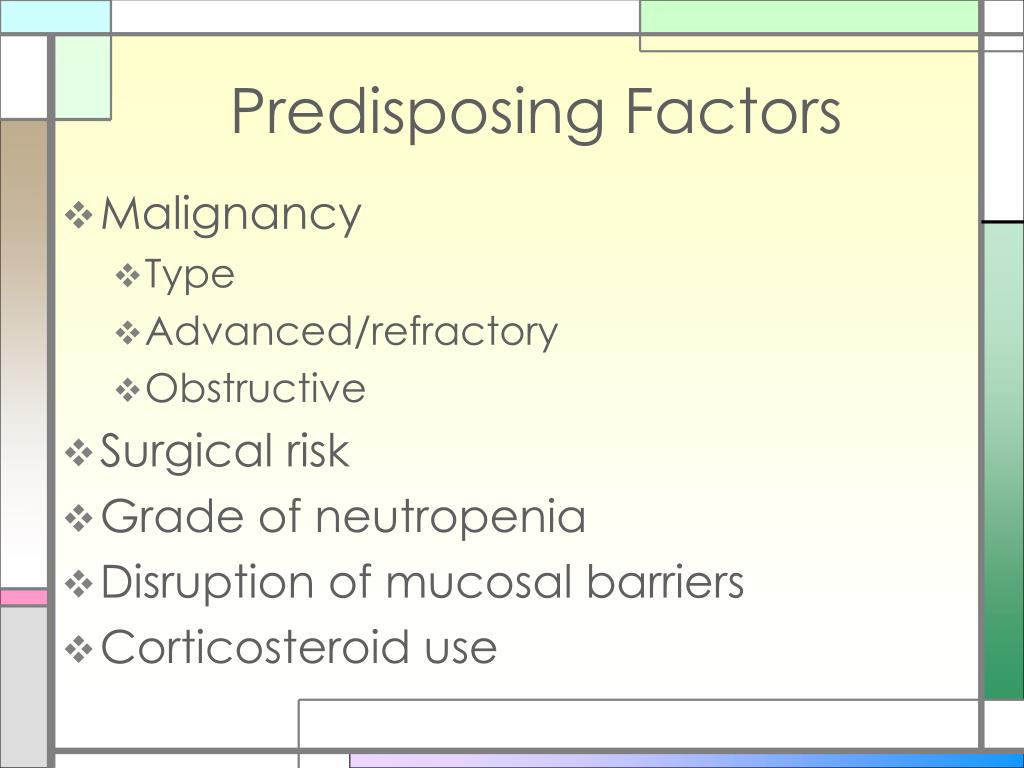 Predisposing Factors

❖ Malignancy
❖ Type
❖ Advanced/refractory
❖ Obstructive
❖ Surgical risk
❖ Grade of neutropenia
❖ Disruption of mucosal barriers
❖ Corticosteroid use